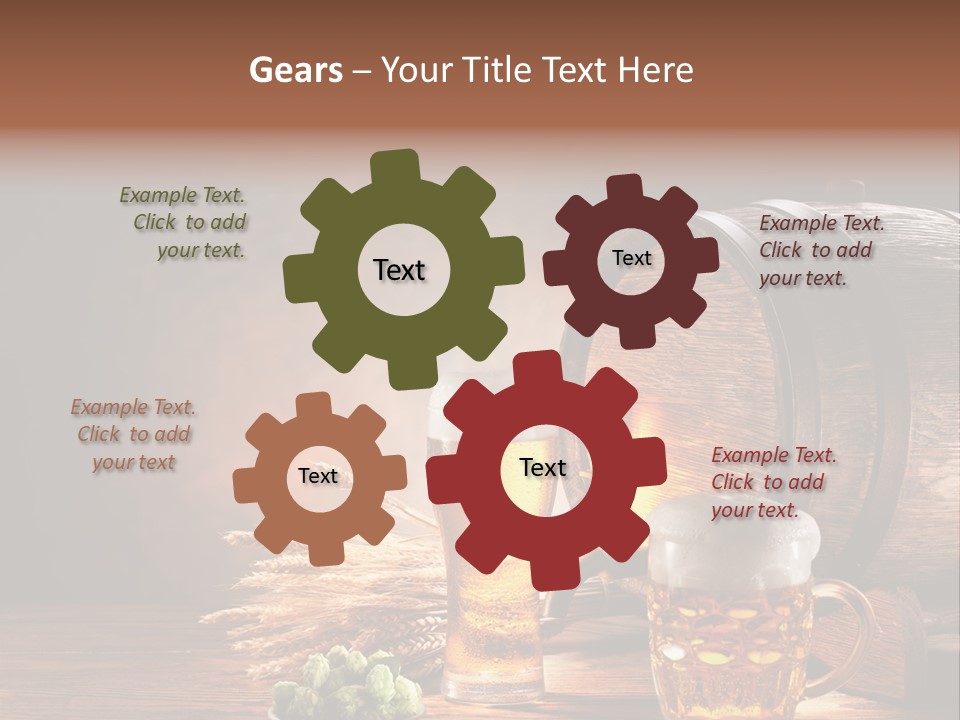 Gears – Your Title Text Here

Example Text. Click to add your text.

Text

Text

Example Text. Click to add your text.

Example Text. Click to add your text

Text

Text

Example Text. Click to add your text.